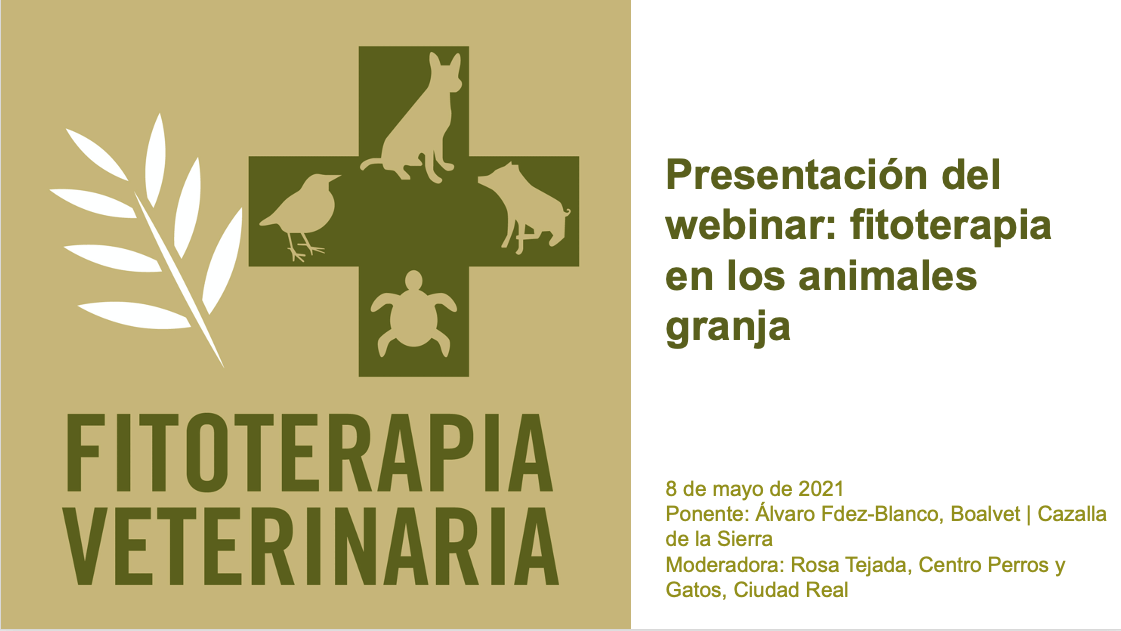 FITOTERAPIA VETERINARIA

Presentación del webinar: fitoterapia en los animales granja

8 de mayo de 2021
Ponente: Álvaro Fdez-Blanco, Boalvet | Cazalla de la Sierra
Moderadora: Rosa Tejada, Centro Perros y Gatos, Ciudad Real